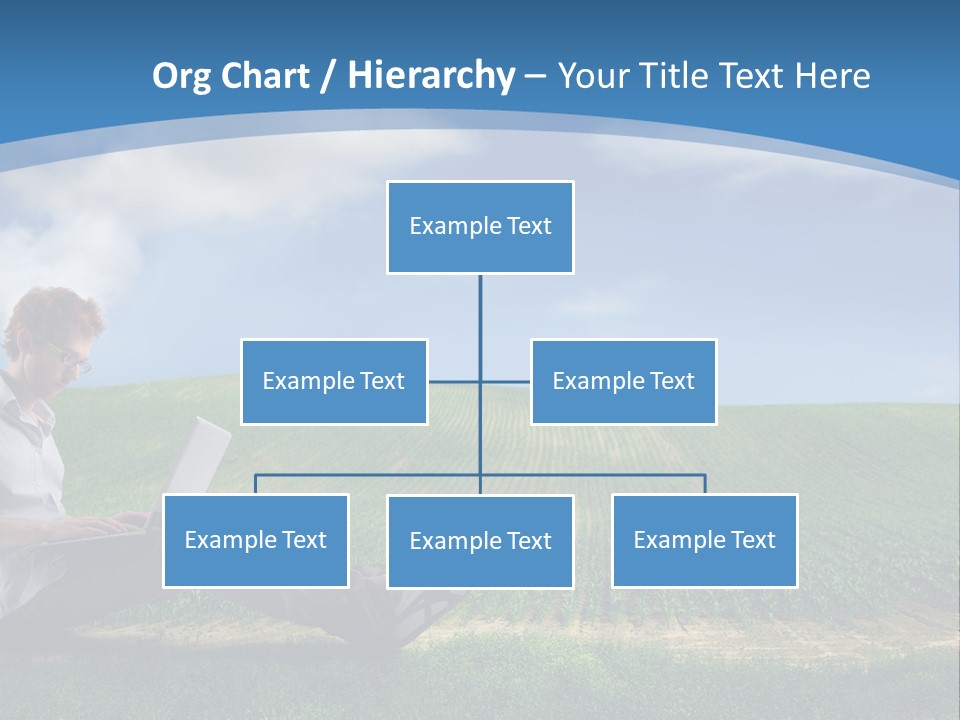 Org Chart / Hierarchy – Your Title Text Here

Example Text

Example Text

Example Text

Example Text

Example Text

Example Text